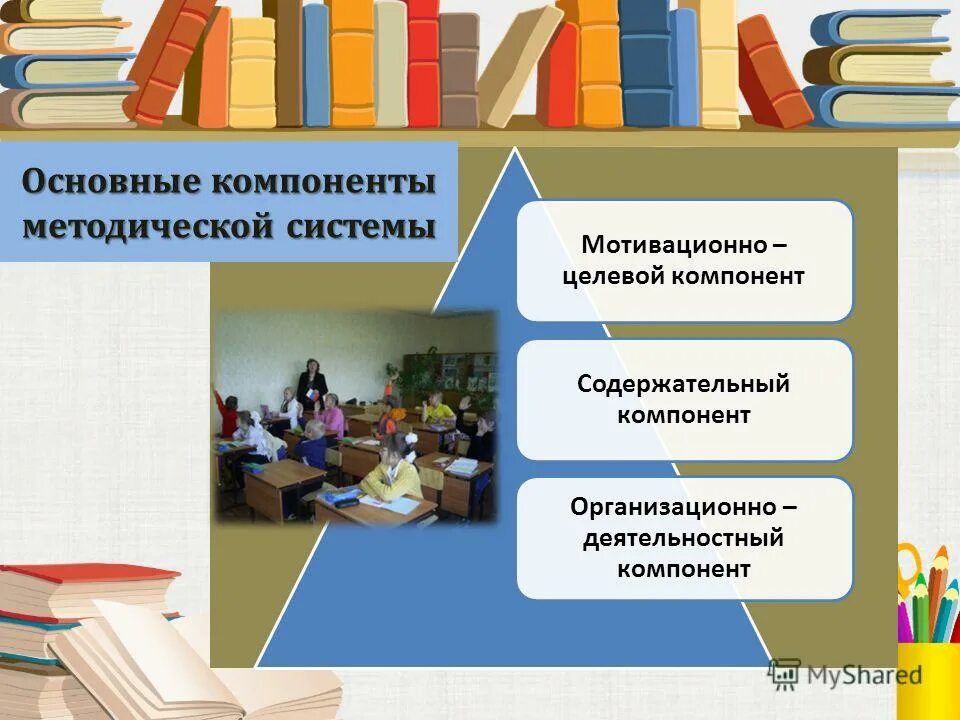 Основные компоненты методической системы

Мотивационно – целевой компонент

Содержательный компонент

Организационно – деятельностный компонент

MyShared